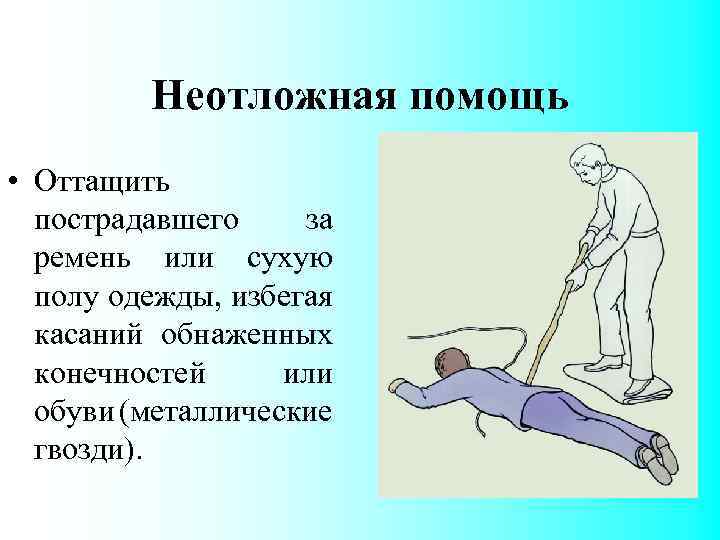 Неотложная помощь

• Оттащить пострадавшего за ремень или сухую полу одежды, избегая касаний обнаженных конечностей или обуви(металлические гвозди).